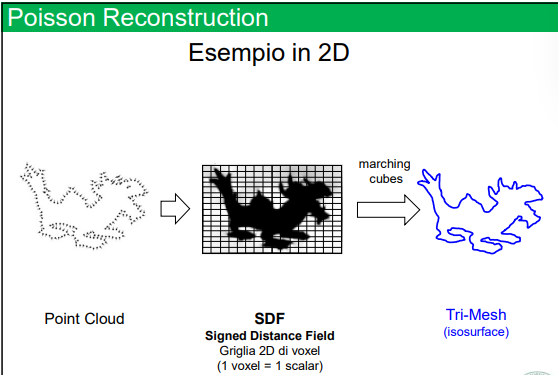 Poisson Reconstruction

Esempio in 2D

marching cubes

Point Cloud

SDF
Signed Distance Field
Griglia 2D di voxel
(1 voxel = 1 scalar)

Tri-Mesh
(isosurface)